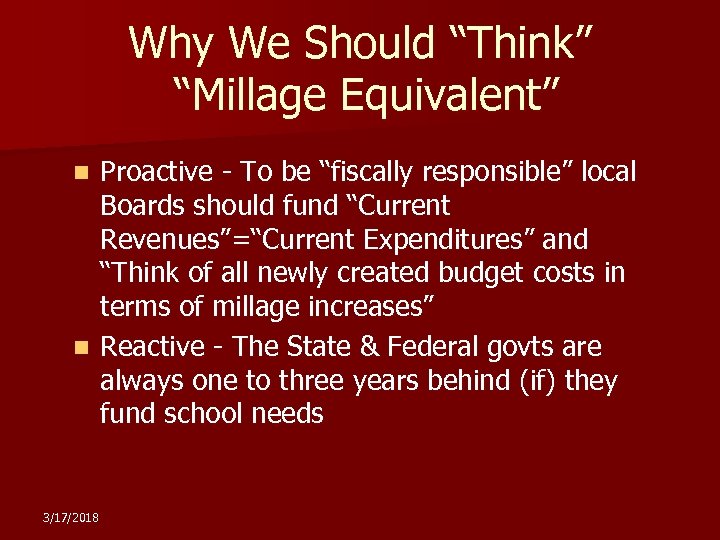 Why We Should “Think” “Millage Equivalent”

- Proactive - To be “fiscally responsible” local Boards should fund “Current Revenues”=“Current Expenditures” and “Think of all newly created budget costs in terms of millage increases”
- Reactive - The State & Federal govts are always one to three years behind (if) they fund school needs

3/17/2018